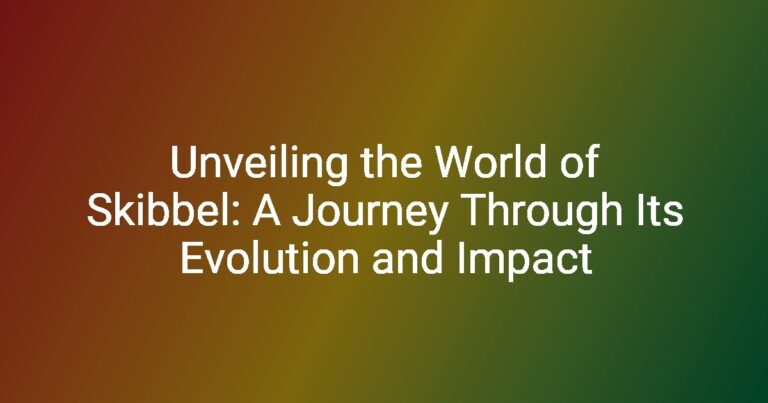 Unveiling the World of Skibbel: A Journey Through Its Evolution and Impact